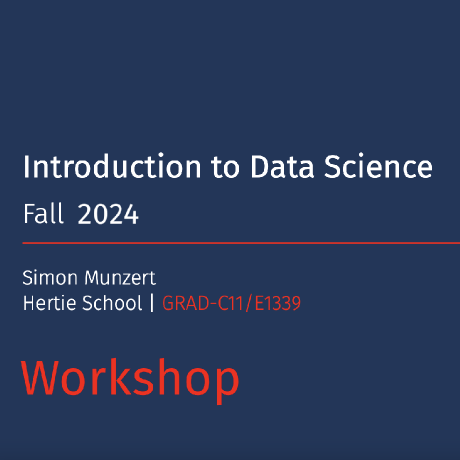 Introduction to Data Science

Fall 2024

Simon Munzert
Hertie School | GRAD-C11/E1339

Workshop